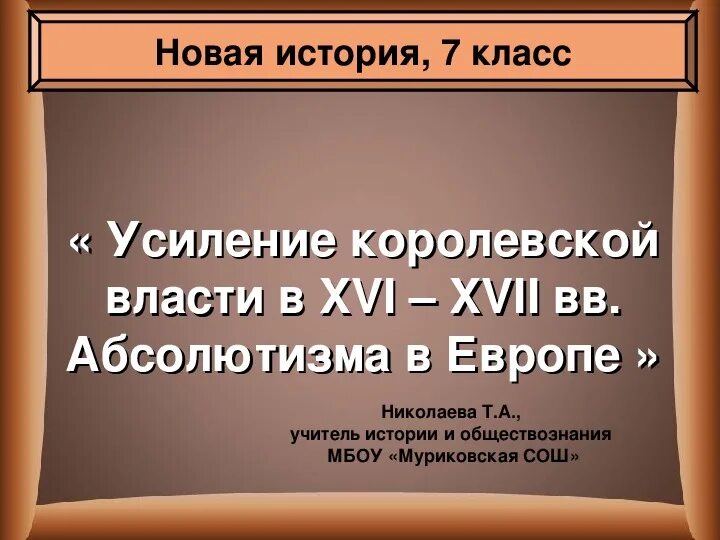 Новая история, 7 класс

« Усиление королевской власти в XVI – XVII вв. Абсолютизма в Европе »

Николаева Т.А.,
учитель истории и обществознания
МБОУ «Муриковская СОШ»